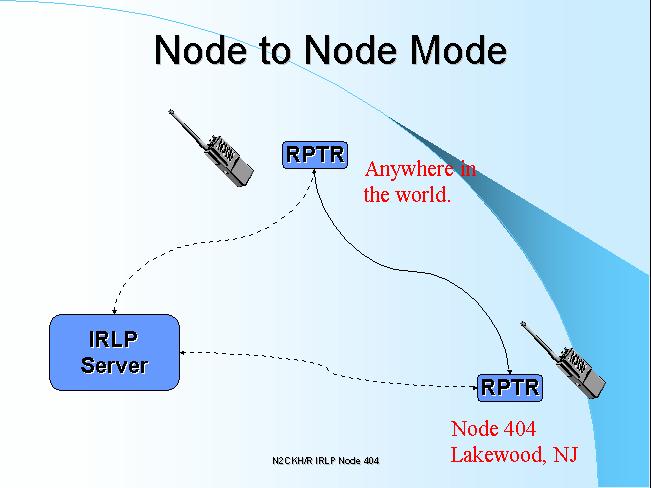 Node to Node Mode

RPTR

Anywhere in the world.

IRLP Server

RPTR

Node 404
Lakewood, NJ

N2CKH/R IRLP Node 404